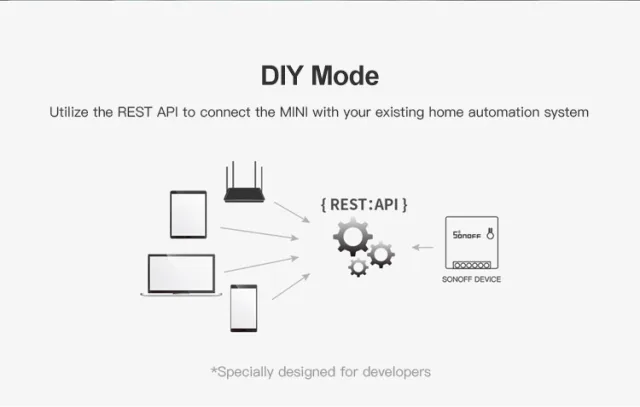 DIY Mode

Utilize the REST API to connect the MINI with your existing home automation system

{ REST:API }

SONOFF

SONOFF DEVICE

*Specially designed for developers